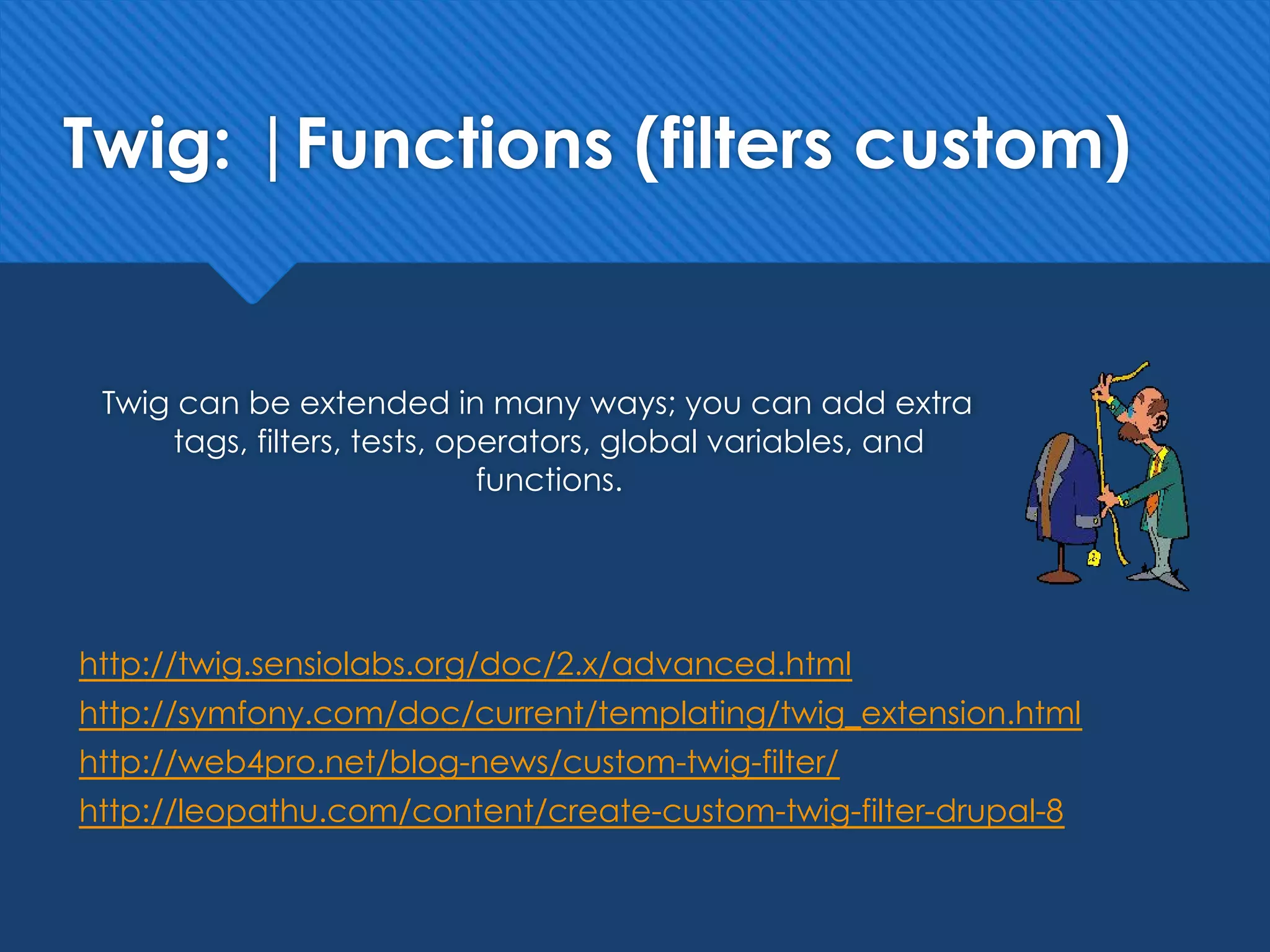 Twig: |Functions (filters custom)

Twig can be extended in many ways; you can add extra tags, filters, tests, operators, global variables, and functions.

http://twig.sensiolabs.org/doc/2.x/advanced.html
http://symfony.com/doc/current/templating/twig_extension.html
http://web4pro.net/blog-news/custom-twig-filter/
http://leopathu.com/content/create-custom-twig-filter-drupal-8